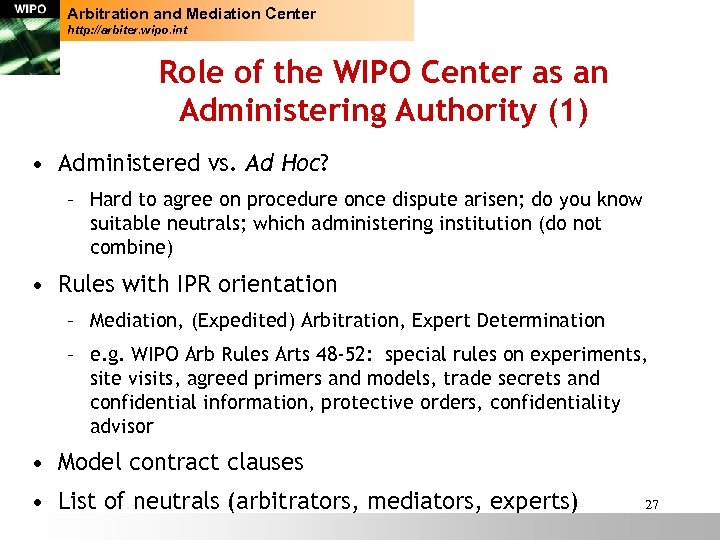 WIPO
Arbitration and Mediation Center
http://arbiter.wipo.int

Role of the WIPO Center as an Administering Authority (1)

• Administered vs. Ad Hoc?
– Hard to agree on procedure once dispute arisen; do you know suitable neutrals; which administering institution (do not combine)
• Rules with IPR orientation
– Mediation, (Expedited) Arbitration, Expert Determination
– e.g. WIPO Arb Rules Arts 48-52: special rules on experiments, site visits, agreed primers and models, trade secrets and confidential information, protective orders, confidentiality advisor
• Model contract clauses
• List of neutrals (arbitrators, mediators, experts)

27